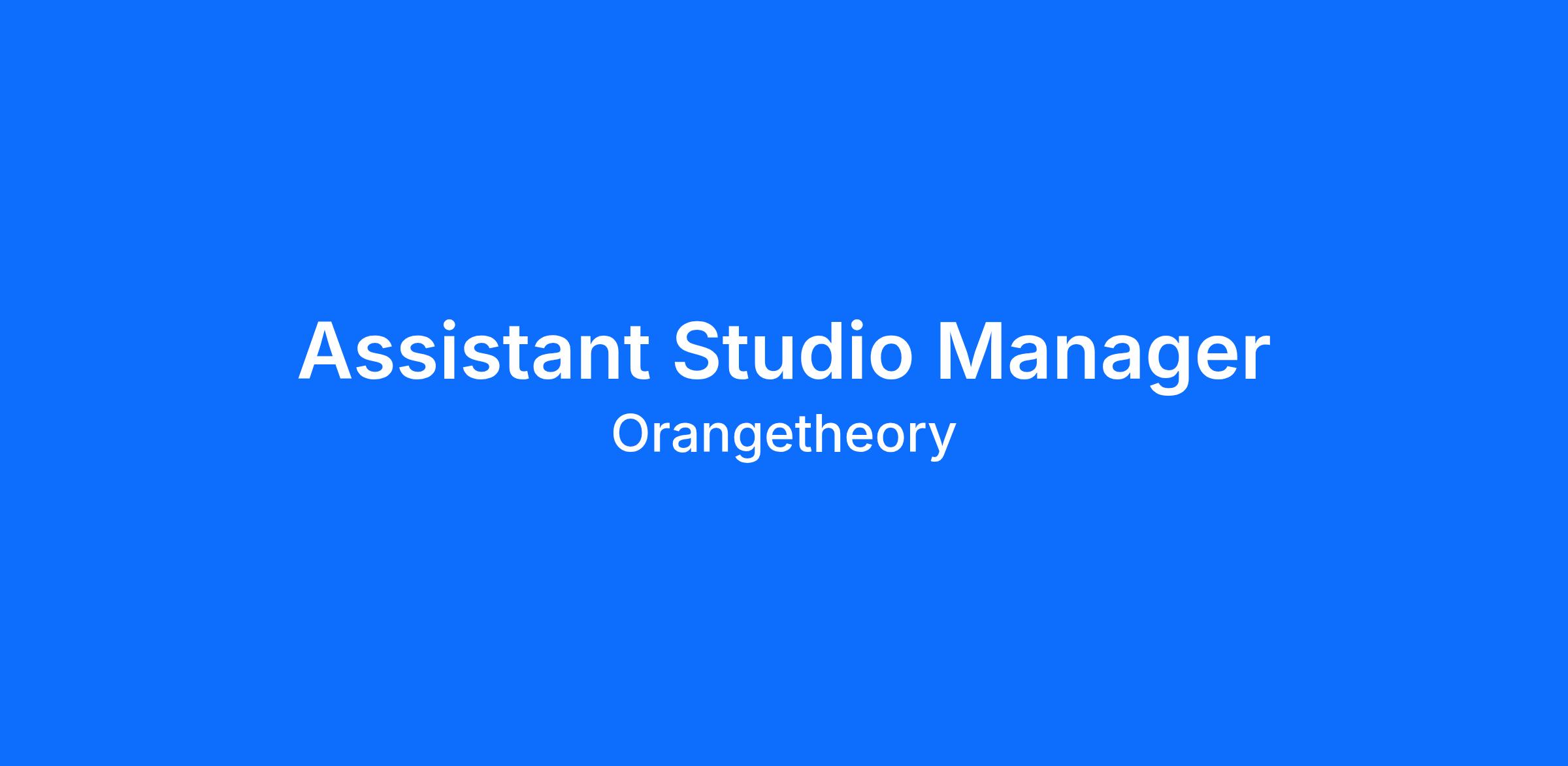 Assistant Studio Manager

Orangetheory